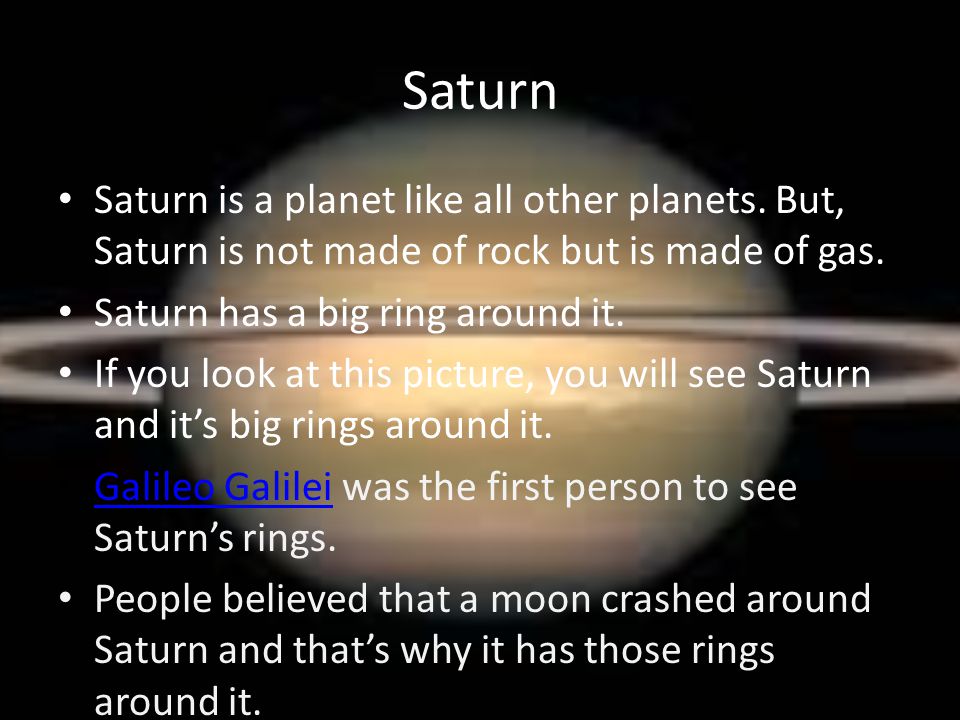 Saturn

• Saturn is a planet like all other planets. But, Saturn is not made of rock but is made of gas.
• Saturn has a big ring around it.
• If you look at this picture, you will see Saturn and it's big rings around it.
Galileo Galilei was the first person to see Saturn's rings.
• People believed that a moon crashed around Saturn and that's why it has those rings around it.